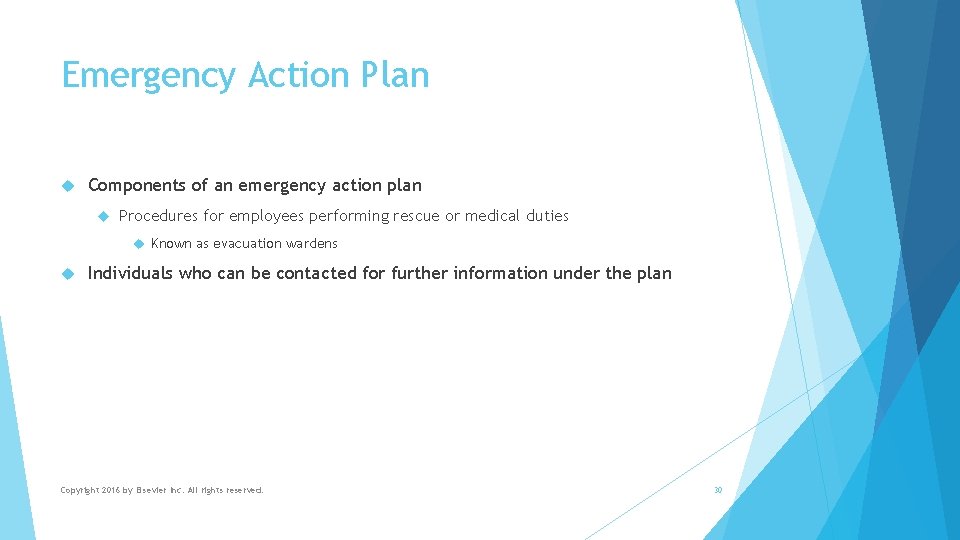 Emergency Action Plan

Components of an emergency action plan

Procedures for employees performing rescue or medical duties

Known as evacuation wardens

Individuals who can be contacted for further information under the plan

Copyright 2016 by Elsevier Inc. All rights reserved.

30